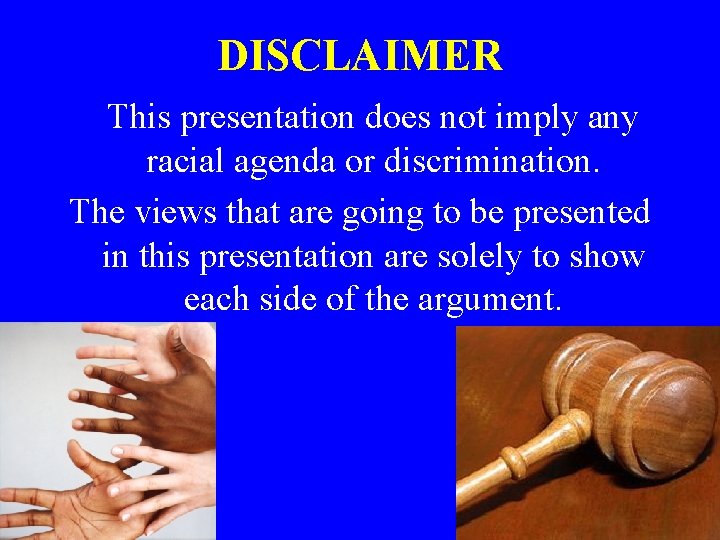 DISCLAIMER

This presentation does not imply any racial agenda or discrimination.

The views that are going to be presented in this presentation are solely to show each side of the argument.